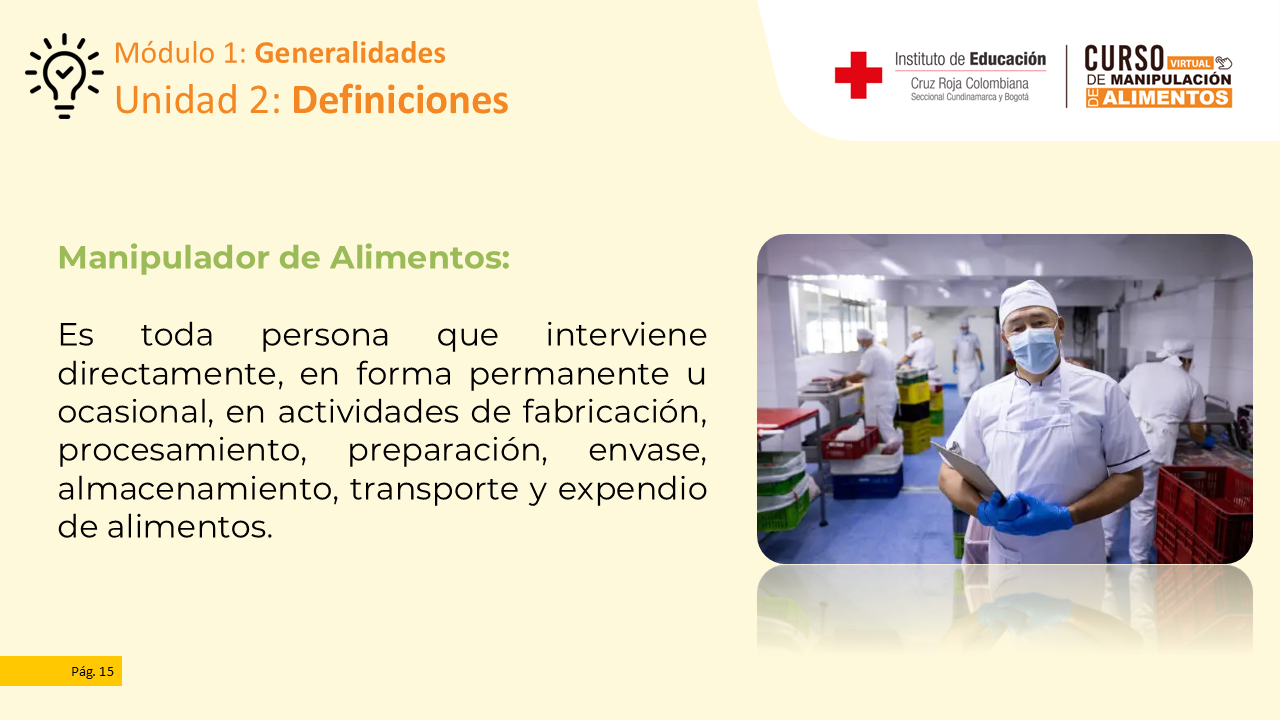 Módulo 1: Generalidades
Unidad 2: Definiciones

Instituto de Educación
Cruz Roja Colombiana
Seccional Cundinamarca y Bogotá

CURSO VIRTUAL DE MANIPULACIÓN DE ALIMENTOS

Manipulador de Alimentos:

Es toda persona que interviene directamente, en forma permanente u ocasional, en actividades de fabricación, procesamiento, preparación, envase, almacenamiento, transporte y expendio de alimentos.

Pág. 15